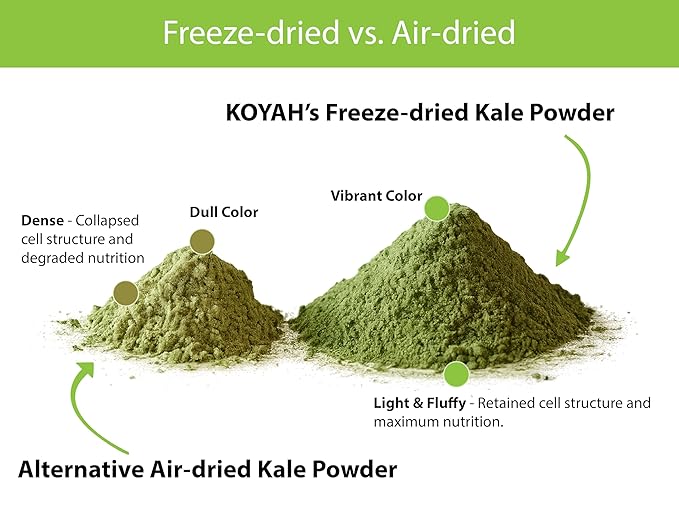 Freeze-dried vs. Air-dried

KOYAH's Freeze-dried Kale Powder

Dense - Collapsed cell structure and degraded nutrition

Dull Color

Vibrant Color

Light & Fluffy - Retained cell structure and maximum nutrition.

Alternative Air-dried Kale Powder